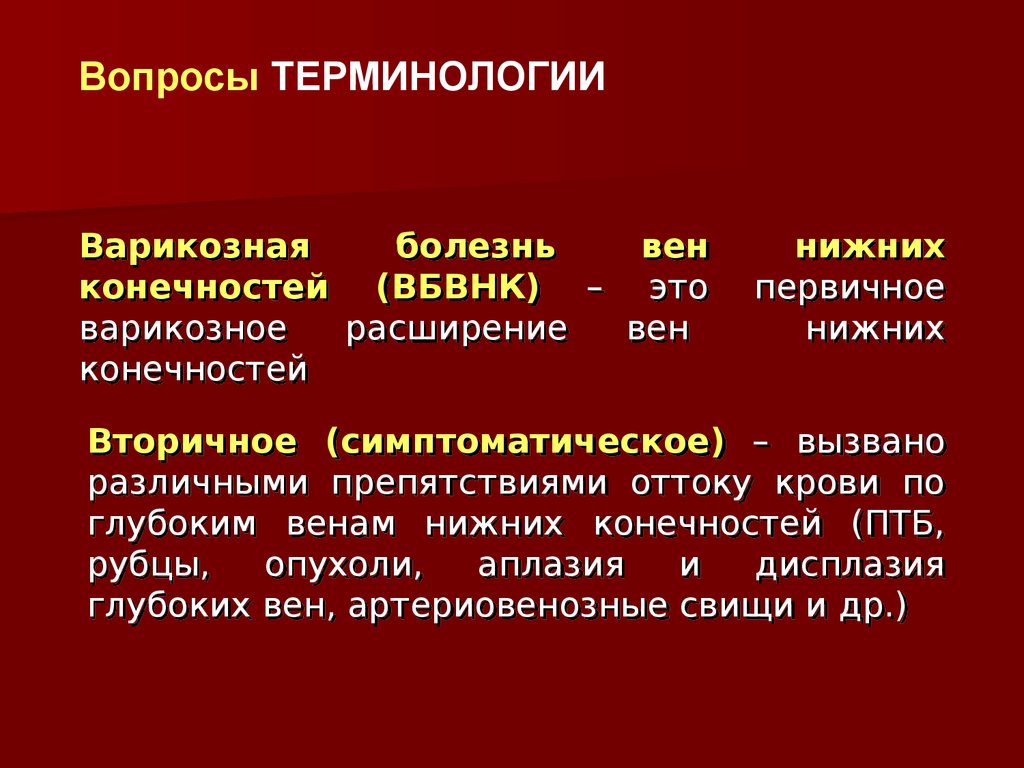 Вопросы ТЕРМИНОЛОГИИ

Варикозная болезнь вен нижних конечностей (ВБВНК) – это первичное варикозное расширение вен нижних конечностей

Вторичное (симптоматическое) – вызвано различными препятствиями оттоку крови по глубоким венам нижних конечностей (ПТБ, рубцы, опухоли, аплазия и дисплазия глубоких вен, артериовенозные свищи и др.)